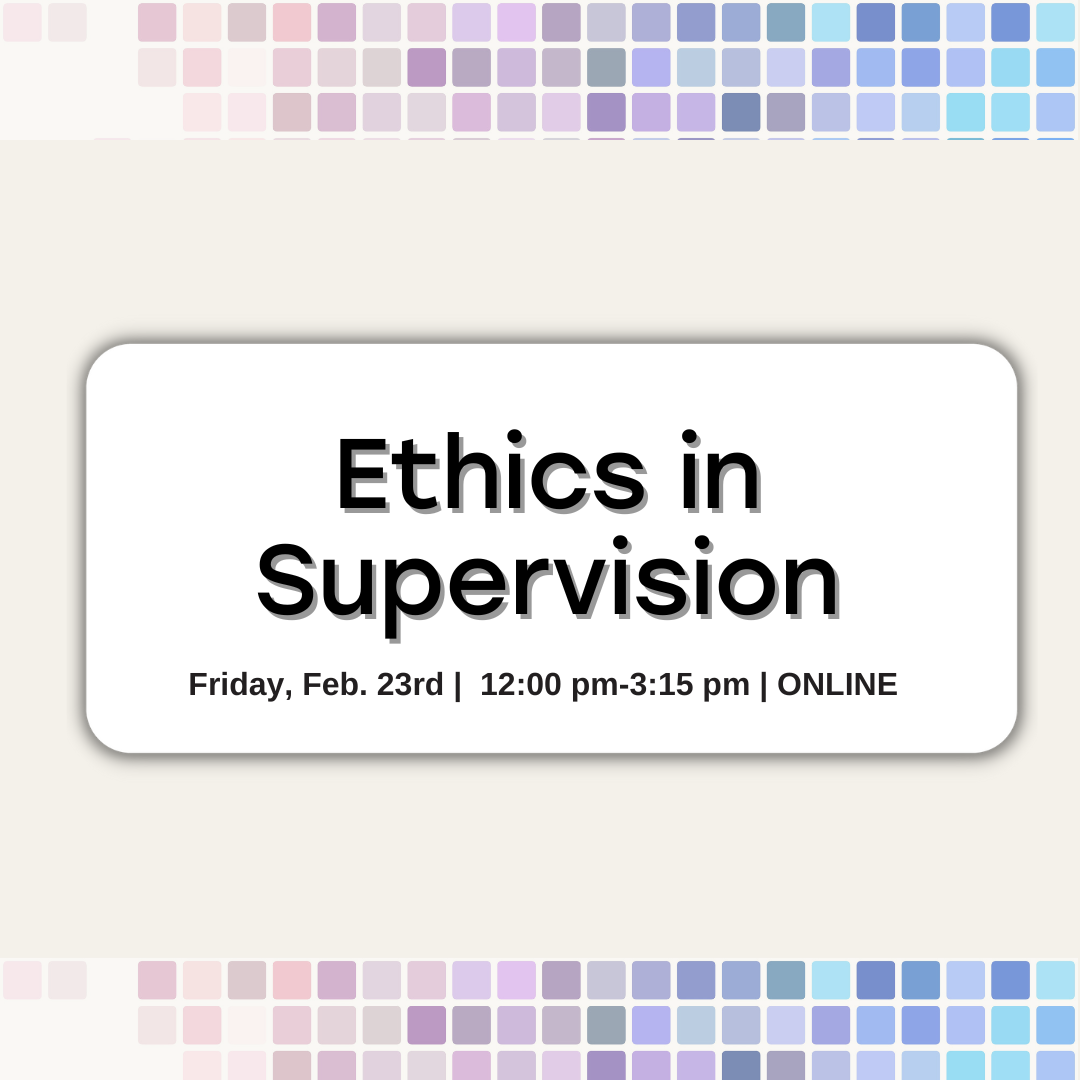 Ethics in Supervision

Friday, Feb. 23rd | 12:00 pm-3:15 pm | ONLINE